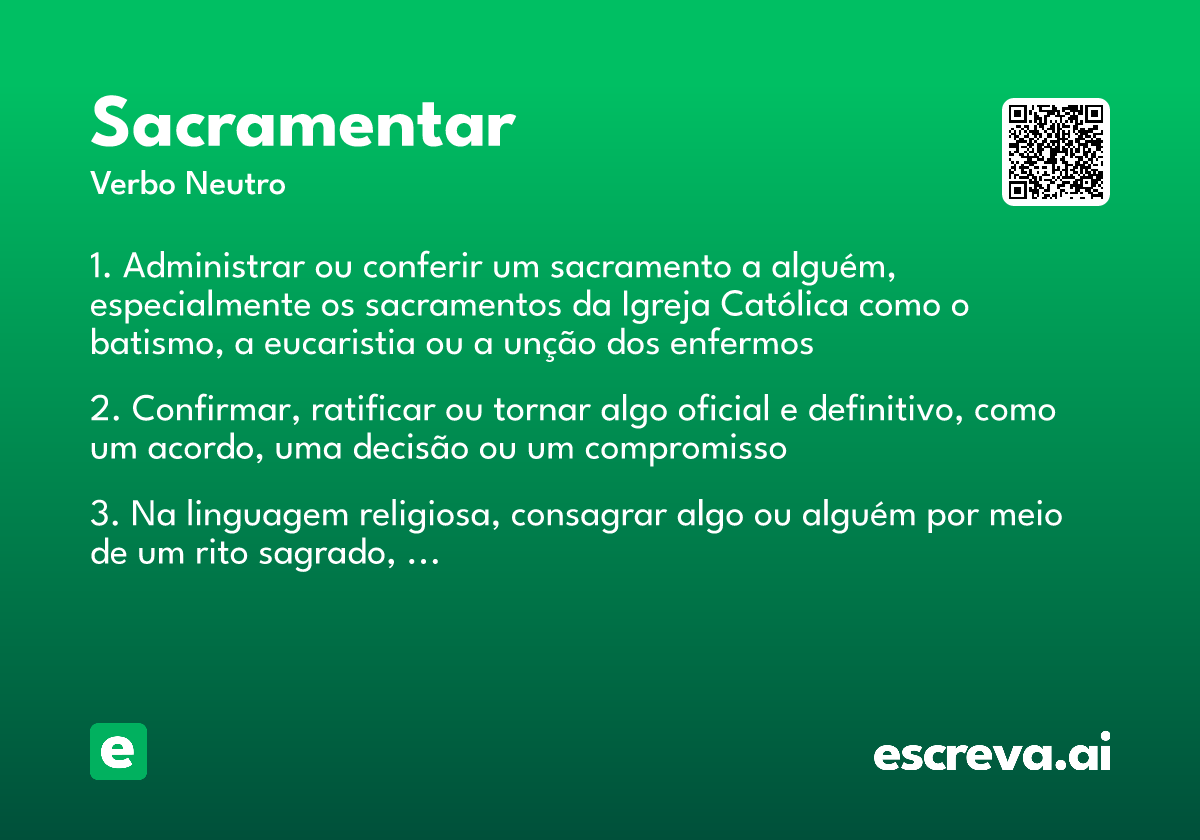 Sacramentar
Verbo Neutro

1. Administrar ou conferir um sacramento a alguém, especialmente os sacramentos da Igreja Católica como o batismo, a eucaristia ou a unção dos enfermos

2. Confirmar, ratificar ou tornar algo oficial e definitivo, como um acordo, uma decisão ou um compromisso

3. Na linguagem religiosa, consagrar algo ou alguém por meio de um rito sagrado, ...

e

escreva.ai